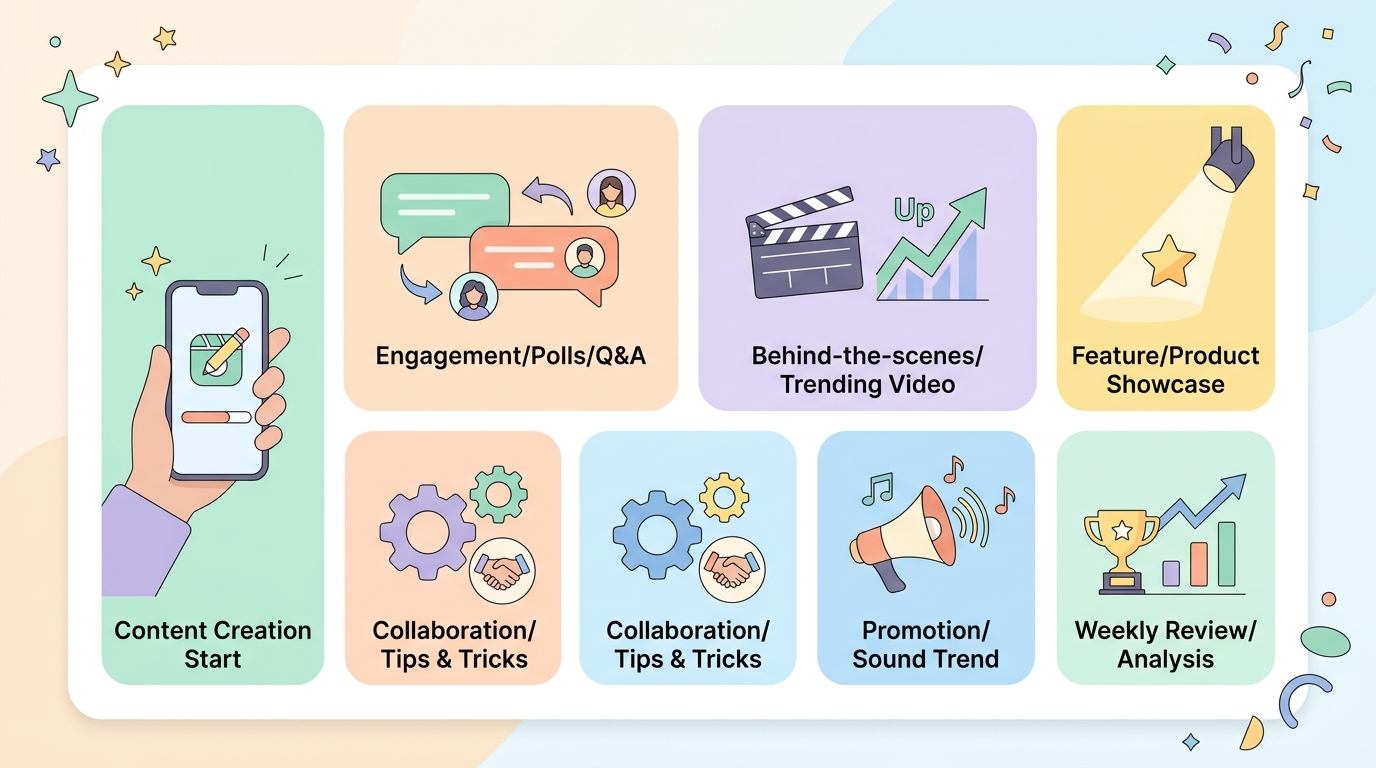 Content Creation Start

Engagement/Polls/Q&A

Up

Behind-the-scenes/ Trending Video

Feature/Product Showcase

Collaboration/ Tips & Tricks

Collaboration/ Tips & Tricks

Promotion/ Sound Trend

Weekly Review/ Analysis